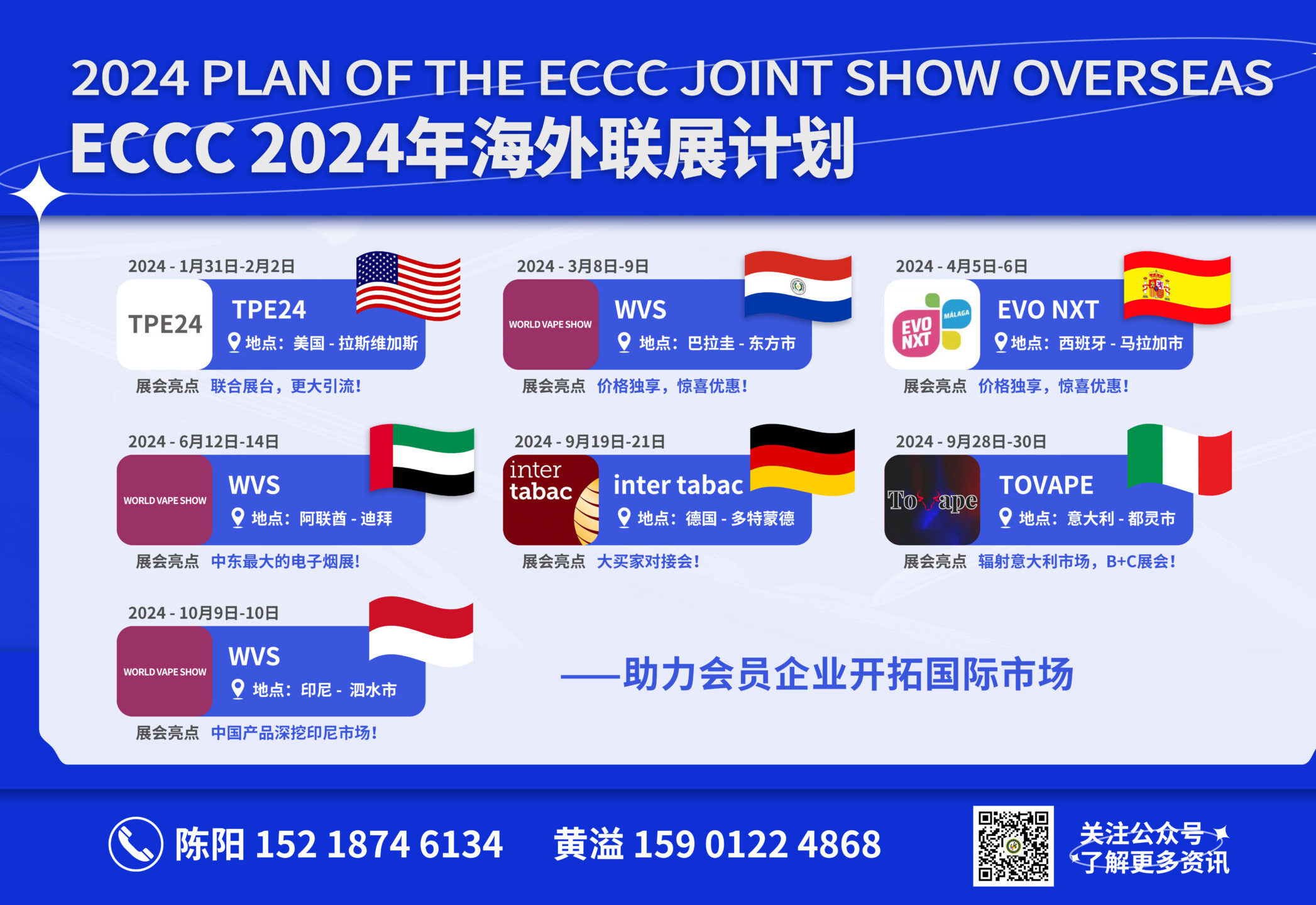 2024 PLAN OF THE ECCC JOINT SHOW OVERSEAS
ECCC 2024年海外联展计划

2024 - 1月31日-2月2日
TPE24
TPE24
地点：美国 - 拉斯维加斯
展会亮点 联合展台，更大引流！

2024 - 3月8日-9日
WORLD VAPE SHOW
WVS
地点：巴拉圭 - 东方市
展会亮点 价格独享，惊喜优惠！

2024 - 4月5日-6日
EVO NXT MÁLAGA
EVO NXT
地点：西班牙 - 马拉加市
展会亮点 价格独享，惊喜优惠！

2024 - 6月12日-14日
WORLD VAPE SHOW
WVS
地点：阿联酋 - 迪拜
展会亮点 中东最大的电子烟展！

2024 - 9月19日-21日
inter tabac
inter tabac
地点：德国 - 多特蒙德
展会亮点 大买家对接会！

2024 - 9月28日-30日
ToVape
TOVAPE
地点：意大利 - 都灵市
展会亮点 辐射意大利市场，B+C展会！

2024 - 10月9日-10日
WORLD VAPE SHOW
WVS
地点：印尼 - 泗水市
展会亮点 中国产品深挖印尼市场！

——助力会员企业开拓国际市场

陈阳 152 1874 6134 黄溢 159 0122 4868

关注公众号
了解更多资讯